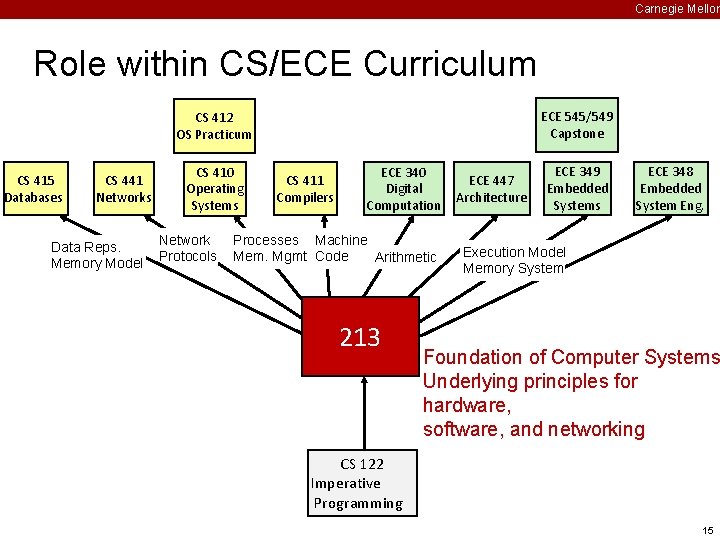 Carnegie Mellon

Role within CS/ECE Curriculum

CS 412
OS Practicum

ECE 545/549
Capstone

CS 415
Databases

CS 441
Networks

CS 410
Operating Systems

CS 411
Compilers

ECE 340
Digital Computation

ECE 447
Architecture

ECE 349
Embedded Systems

ECE 348
Embedded System Eng.

Data Reps.
Memory Model

Network
Protocols

Processes
Mem. Mgmt

Machine
Code

Arithmetic

Execution Model
Memory System

213

Foundation of Computer Systems
Underlying principles for hardware,
software, and networking

CS 122
Imperative
Programming

15